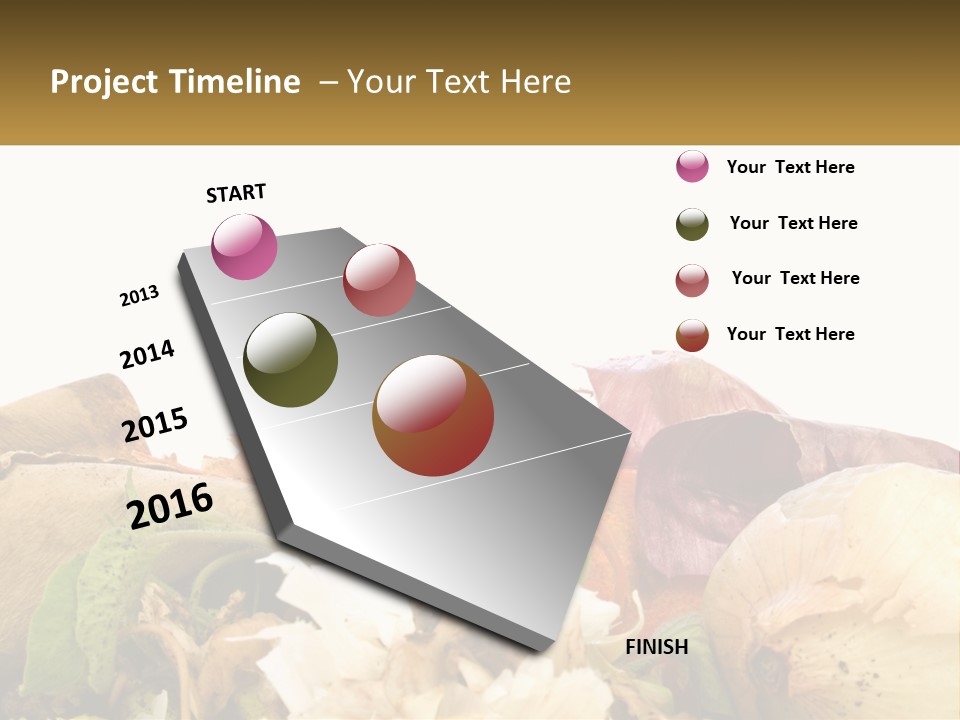 Project Timeline – Your Text Here

START

2013

2014

2015

2016

FINISH

Your Text Here

Your Text Here

Your Text Here

Your Text Here